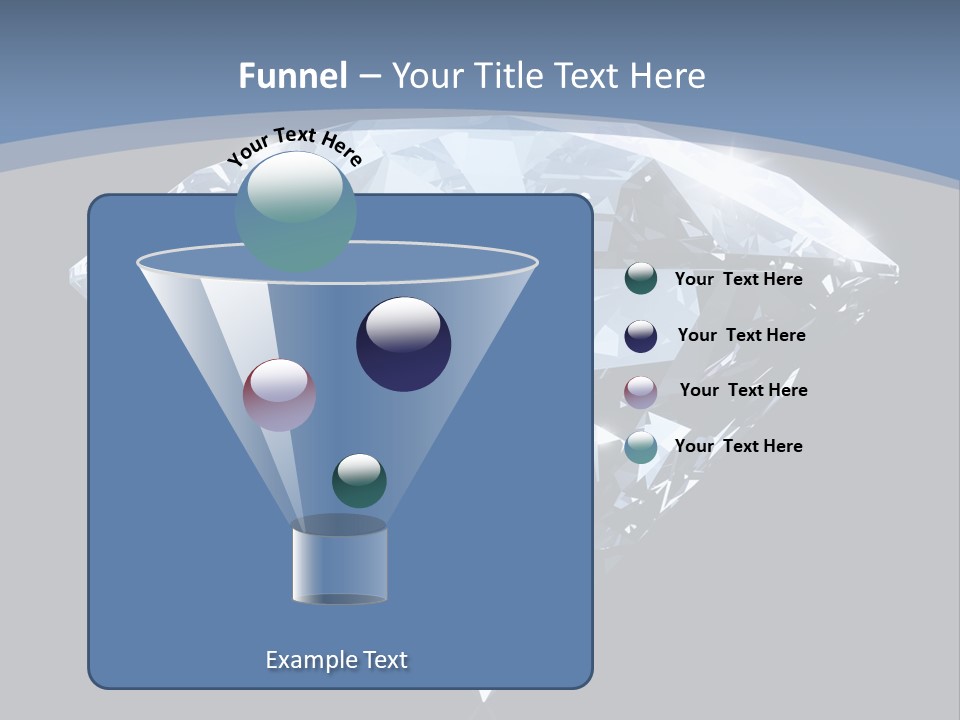 Funnel – Your Title Text Here

Your Text Here

Your Text Here

Your Text Here

Your Text Here

Your Text Here

Example Text